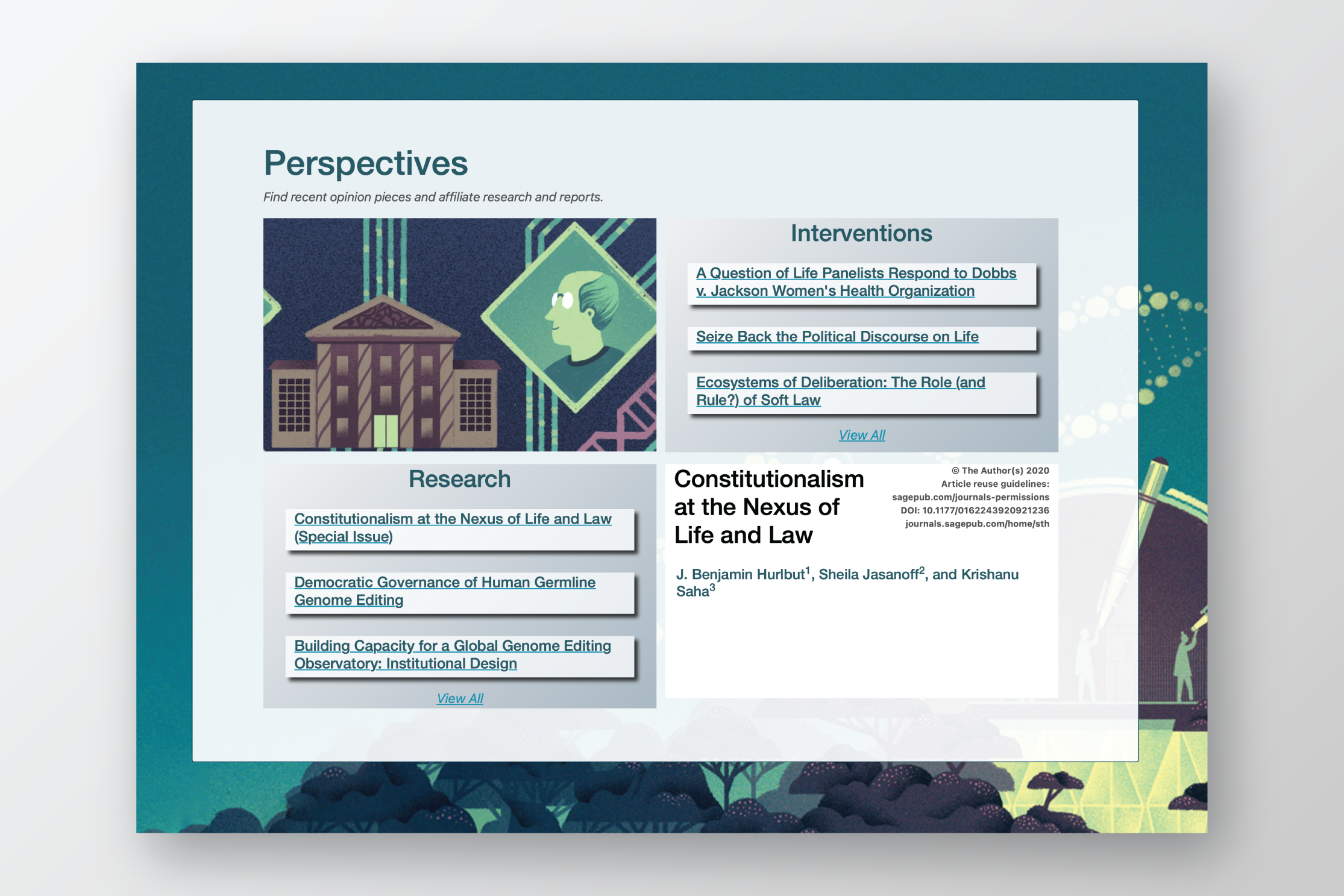 Perspectives

Find recent opinion pieces and affiliate research and reports.

Interventions

A Question of Life Panelists Respond to Dobbs v. Jackson Women's Health Organization

Seize Back the Political Discourse on Life

Ecosystems of Deliberation: The Role (and Rule?) of Soft Law

View All

Research

Constitutionalism at the Nexus of Life and Law (Special Issue)

Democratic Governance of Human Germline Genome Editing

Building Capacity for a Global Genome Editing Observatory: Institutional Design

View All

Constitutionalism at the Nexus of Life and Law

© The Author(s) 2020
Article reuse guidelines:
sagepub.com/journals-permissions
DOI: 10.1177/0162243920921236
journals.sagepub.com/home/sth

J. Benjamin Hurlbut$^1$, Sheila Jasanoff$^2$, and Krishanu Saha$^3$